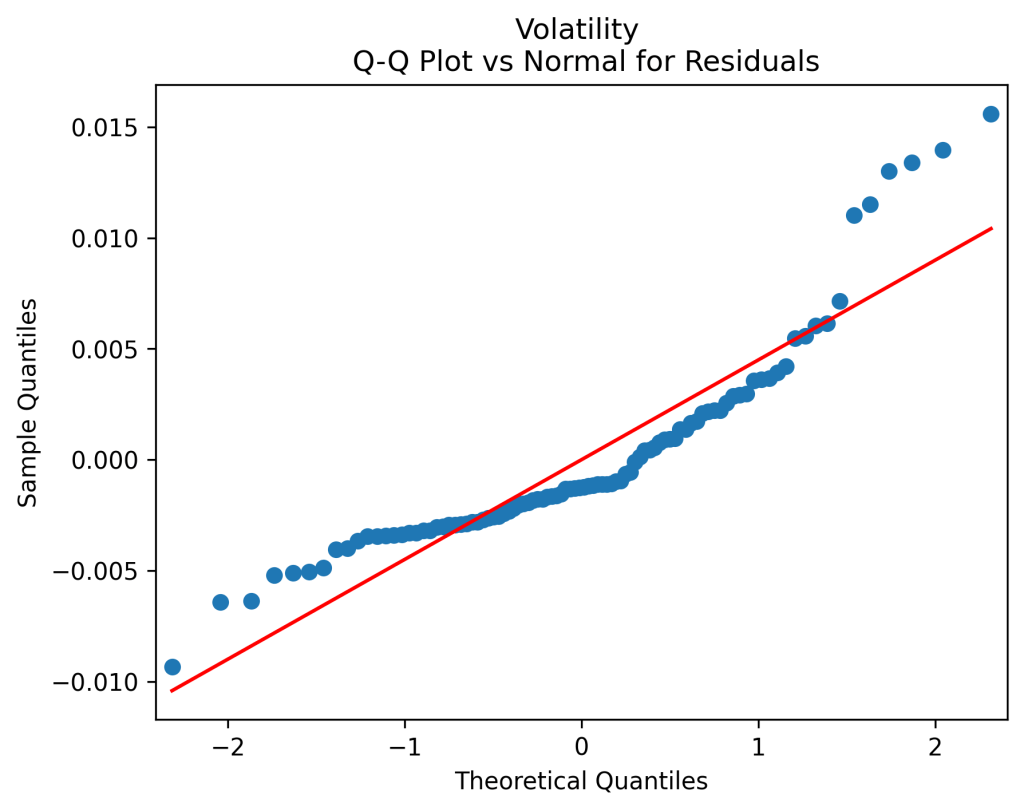 Volatility
Q-Q Plot vs Normal for Residuals

Sample Quantiles

0.015
0.010
0.005
0.000
−0.005
−0.010

−2
−1
0
1
2

Theoretical Quantiles